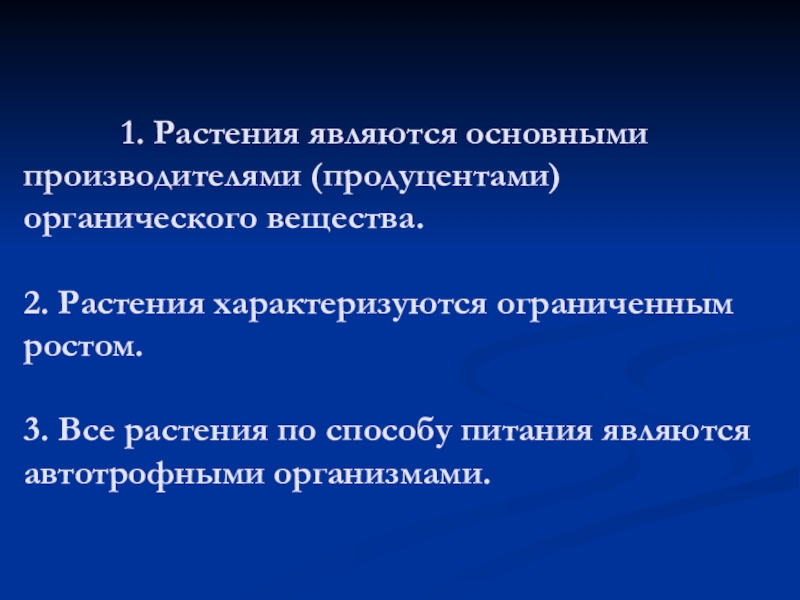 1. Растения являются основными производителями (продуцентами) органического вещества.

2. Растения характеризуются ограниченным ростом.

3. Все растения по способу питания являются автотрофными организмами.